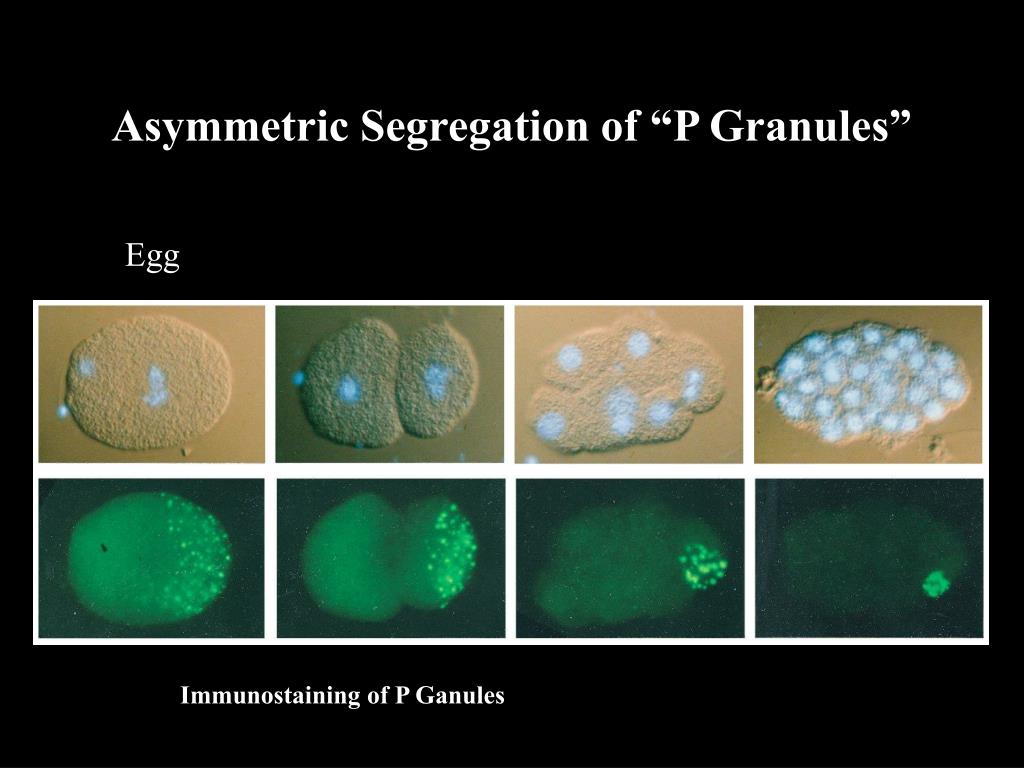 Asymmetric Segregation of “P Granules”

Egg

Immunostaining of P Ganules